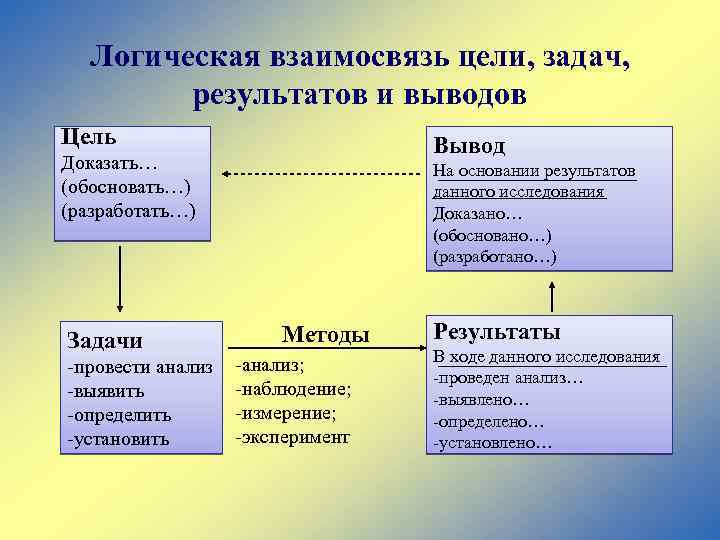 Логическая взаимосвязь цели, задач, результатов и выводов

Цель
Доказать…
(обосновать…)
(разработать…)

Вывод
На основании результатов данного исследования
Доказано…
(обосновано…)
(разработано…)

Задачи
-провести анализ
-выявить
-определить
-установить

Методы
-анализ;
-наблюдение;
-измерение;
-эксперимент

Результаты
В ходе данного исследования
-проведен анализ…
-выявлено…
-определено…
-установлено…